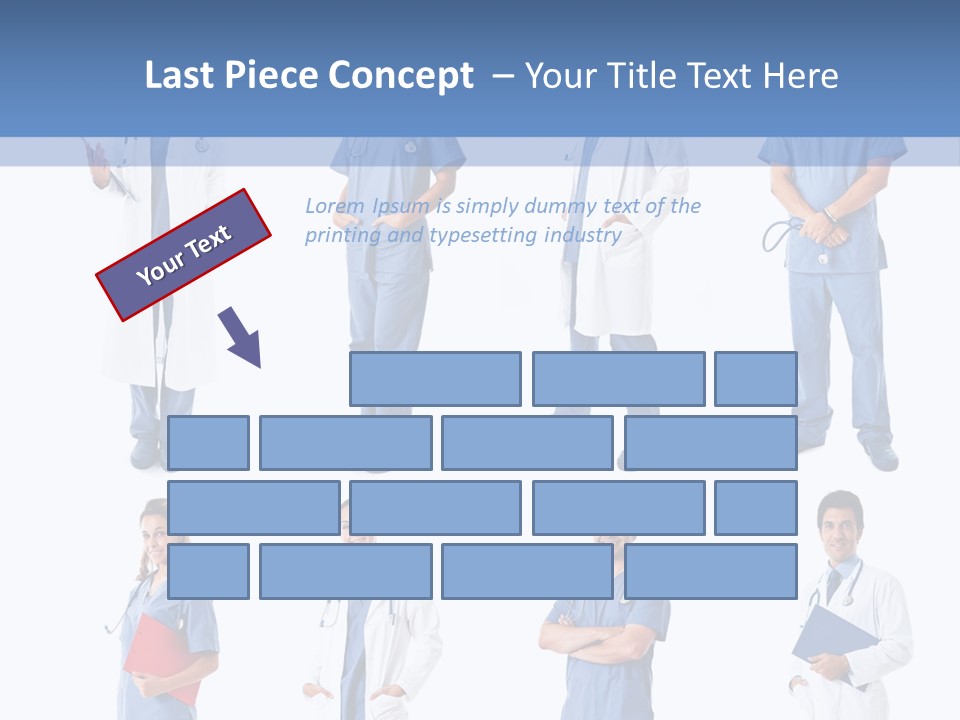 Last Piece Concept – Your Title Text Here

Your Text

Lorem Ipsum is simply dummy text of the printing and typesetting industry